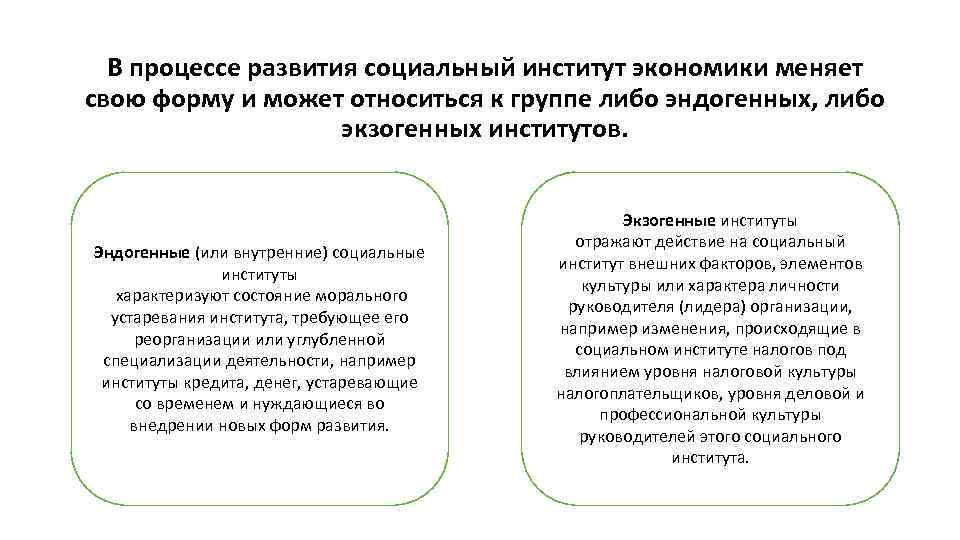 В процессе развития социальный институт экономики меняет свою форму и может относиться к группе либо эндогенных, либо экзогенных институтов.

Эндогенные (или внутренние) социальные институты характеризуют состояние морального устаревания института, требующее его реорганизации или углубленной специализации деятельности, например институты кредита, денег, устаревающие со временем и нуждающиеся во внедрении новых форм развития.

Экзогенные институты отражают действие на социальный институт внешних факторов, элементов культуры или характера личности руководителя (лидера) организации, например изменения, происходящие в социальном институте налогов под влиянием уровня налоговой культуры налогоплательщиков, уровня деловой и профессиональной культуры руководителей этого социального института.